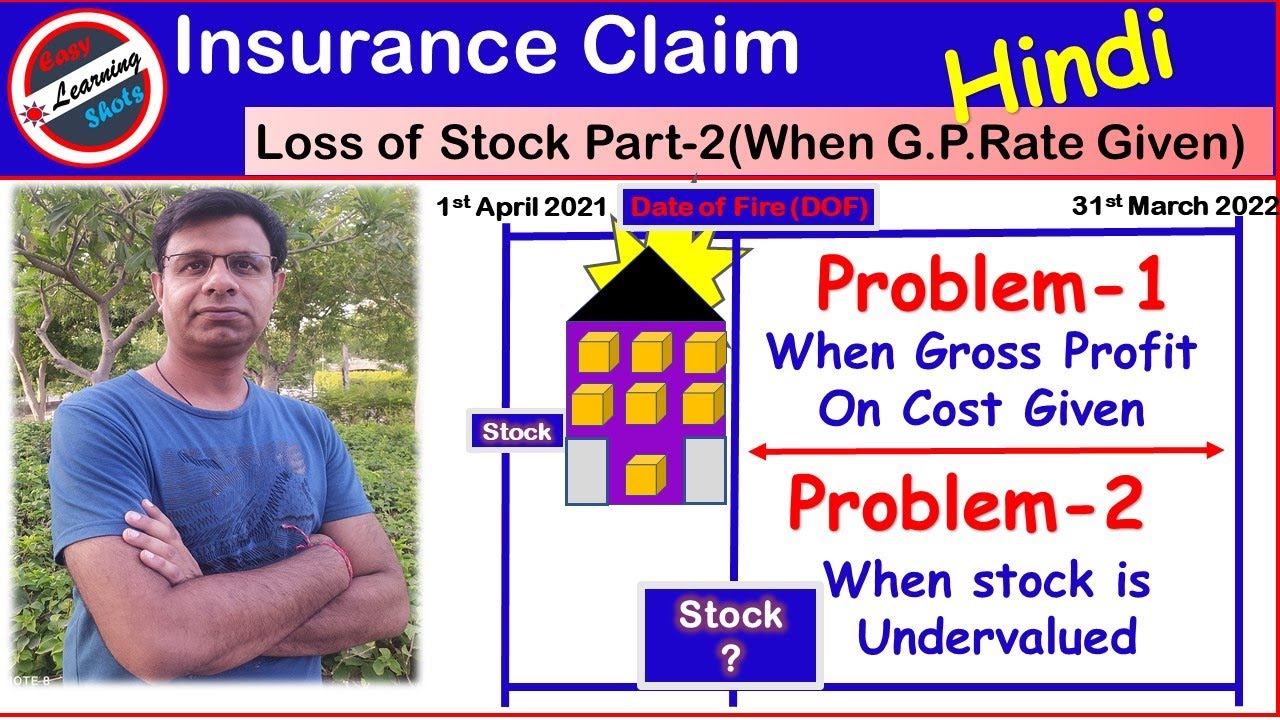 Easy Learning Shots

Insurance Claim

Hindi

Loss of Stock Part-2(When G.P.Rate Given)

1st April 2021

Date of Fire (DOF)

31st March 2022

Stock

Problem-1
When Gross Profit On Cost Given

Problem-2
When stock is Undervalued

Stock ?